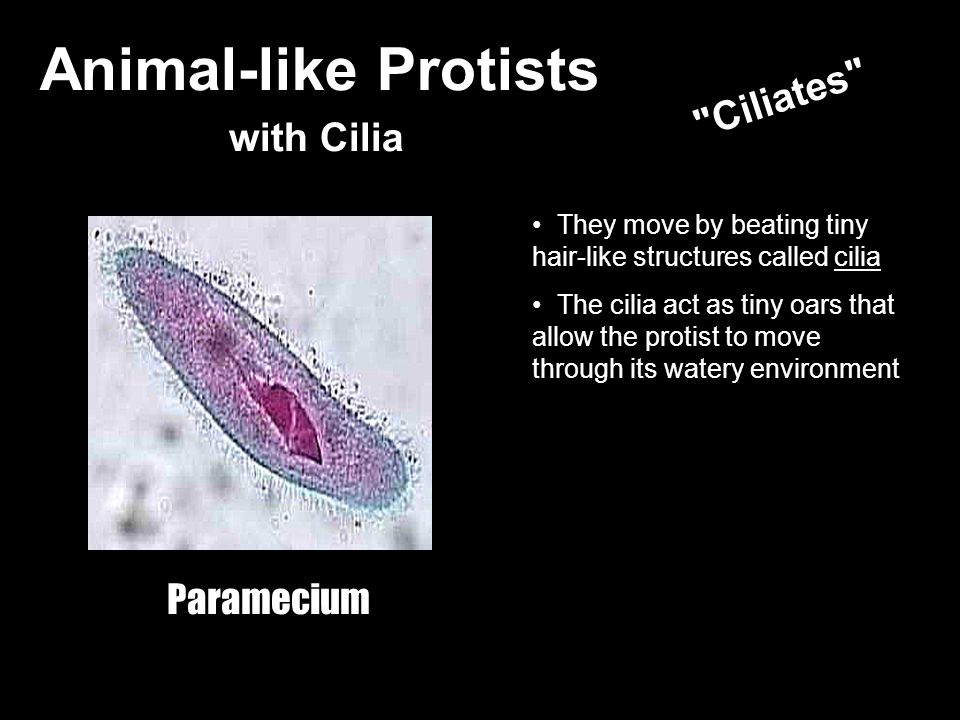 Animal-like Protists

with Cilia

"Ciliates"

• They move by beating tiny hair-like structures called cilia

• The cilia act as tiny oars that allow the protist to move through its watery environment

Paramecium